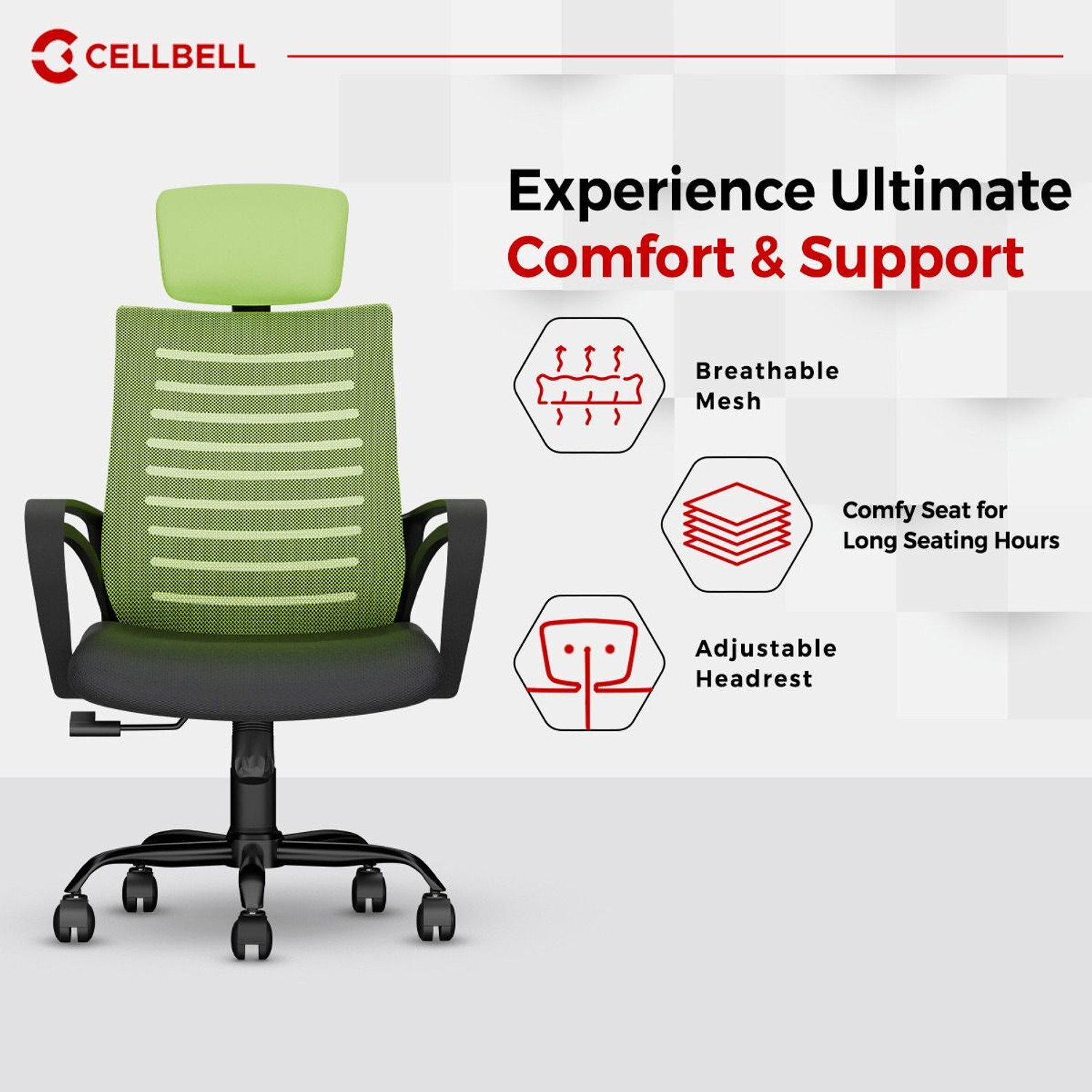 CELLBELL

Experience Ultimate
Comfort & Support

Breathable
Mesh

Comfy Seat for
Long Seating Hours

Adjustable
Headrest